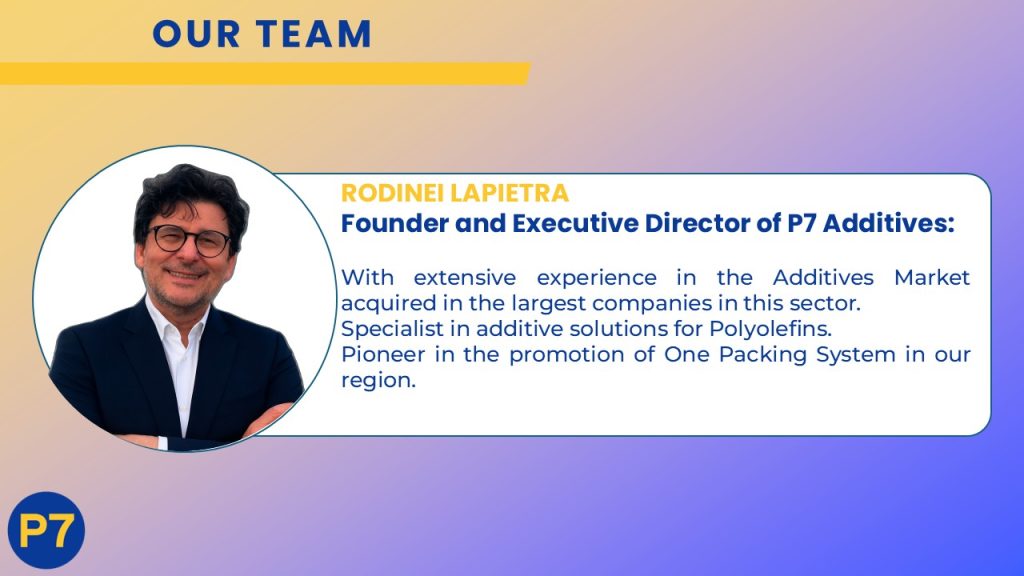 OUR TEAM

RODINEI LAPIETRA
Founder and Executive Director of P7 Additives:

With extensive experience in the Additives Market acquired in the largest companies in this sector.
Specialist in additive solutions for Polyolefins.
Pioneer in the promotion of One Packing System in our region.

P7